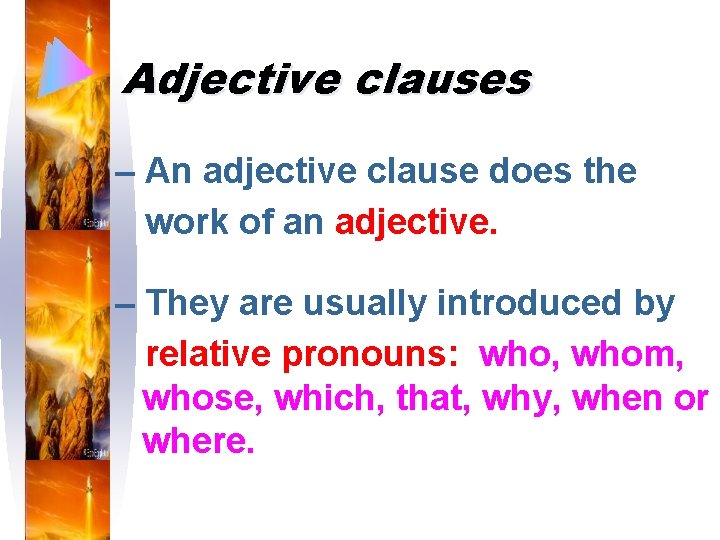 Adjective clauses

– An adjective clause does the work of an adjective.

– They are usually introduced by relative pronouns: who, whom, whose, which, that, why, when or where.